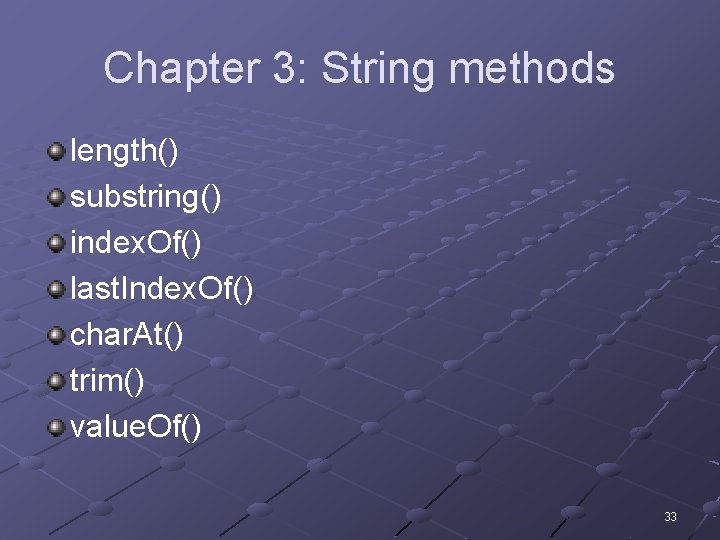 Chapter 3: String methods

length()
substring()
indexOf()
lastIndexOf()
charAt()
trim()
valueOf()

33